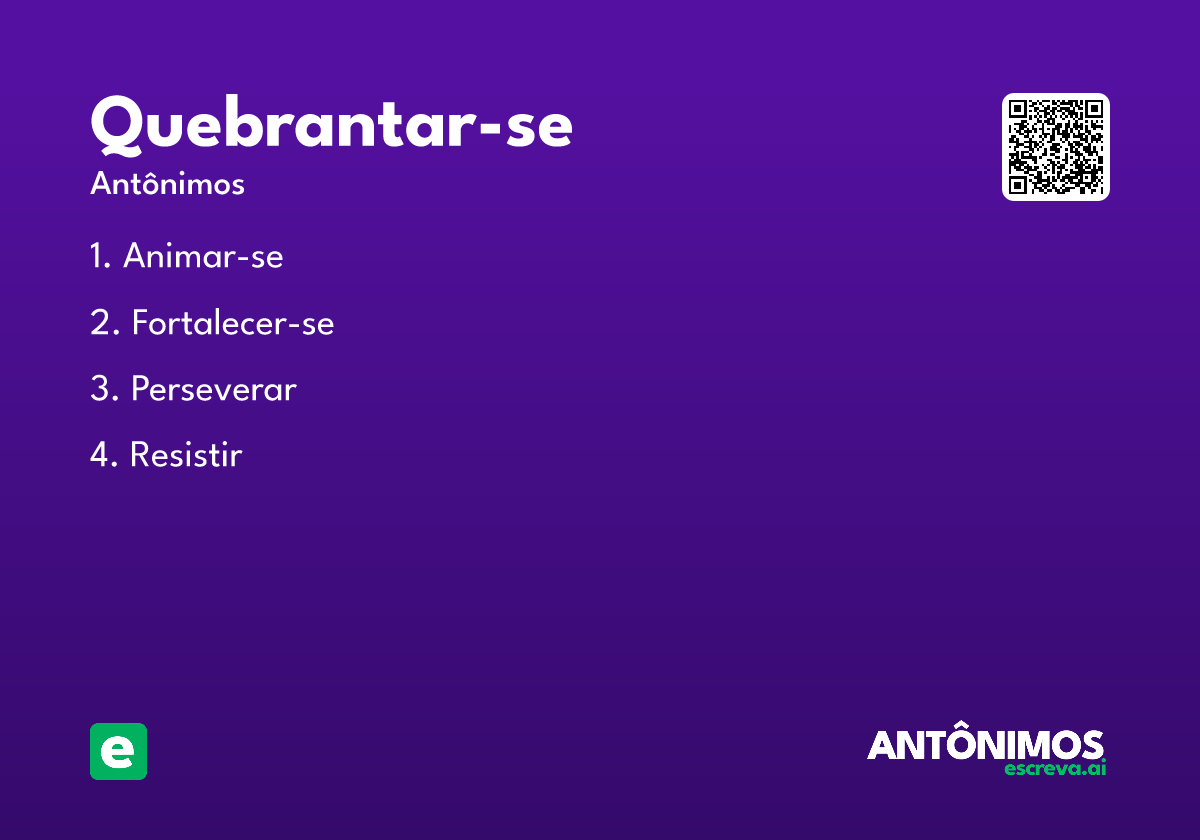 Quebrantar-se
Antônimos

1. Animar-se
2. Fortalecer-se
3. Perseverar
4. Resistir

e

ANTÔNIMOS
escreva.ai